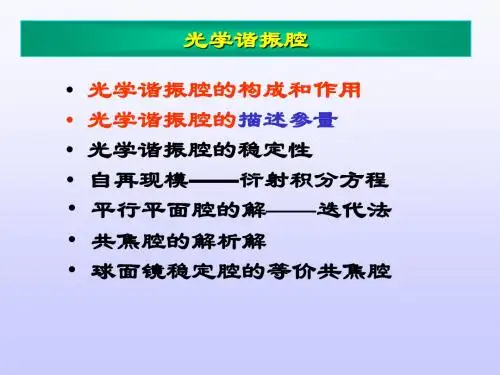 光学谐振腔

• 光学谐振腔的构成和作用
• 光学谐振腔的描述参量
• 光学谐振腔的稳定性
• 自再现模——衍射积分方程
• 平行平面腔的解——迭代法
• 共焦腔的解析解
• 球面镜稳定腔的等价共焦腔